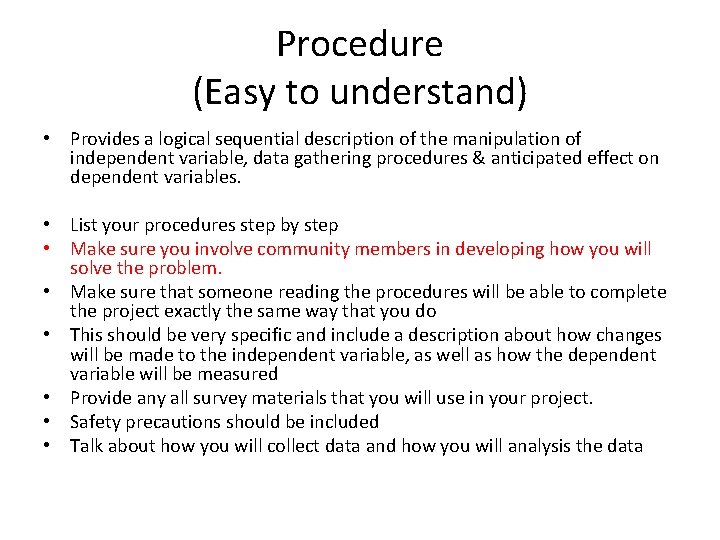 Procedure
(Easy to understand)

• Provides a logical sequential description of the manipulation of independent variable, data gathering procedures & anticipated effect on dependent variables.

• List your procedures step by step
• Make sure you involve community members in developing how you will solve the problem.
• Make sure that someone reading the procedures will be able to complete the project exactly the same way that you do
• This should be very specific and include a description about how changes will be made to the independent variable, as well as how the dependent variable will be measured
• Provide any all survey materials that you will use in your project.
• Safety precautions should be included
• Talk about how you will collect data and how you will analysis the data